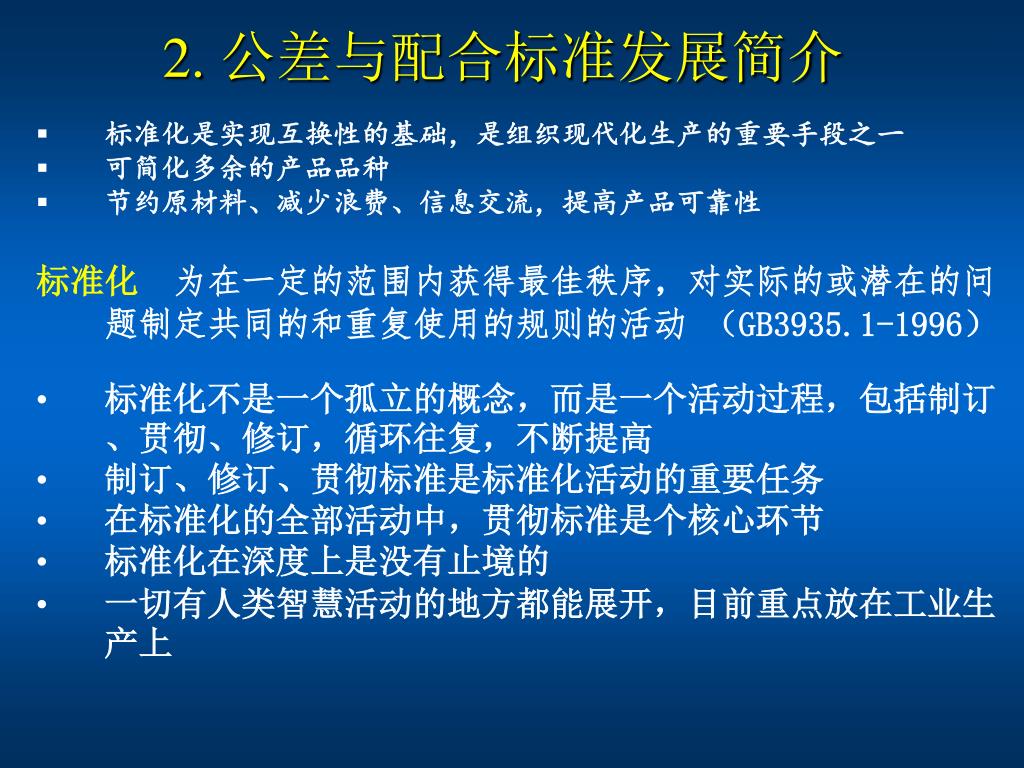 2. 公差与配合标准发展简介

▪ 标准化是实现互换性的基础，是组织现代化生产的重要手段之一
▪ 可简化多余的产品品种
▪ 节约原材料、减少浪费、信息交流，提高产品可靠性

标准化　为在一定的范围内获得最佳秩序，对实际的或潜在的问题制定共同的和重复使用的规则的活动 （GB3935.1-1996）

• 标准化不是一个孤立的概念，而是一个活动过程，包括制订、贯彻、修订，循环往复，不断提高
• 制订、修订、贯彻标准是标准化活动的重要任务
• 在标准化的全部活动中，贯彻标准是个核心环节
• 标准化在深度上是没有止境的
• 一切有人类智慧活动的地方都能展开，目前重点放在工业生产上